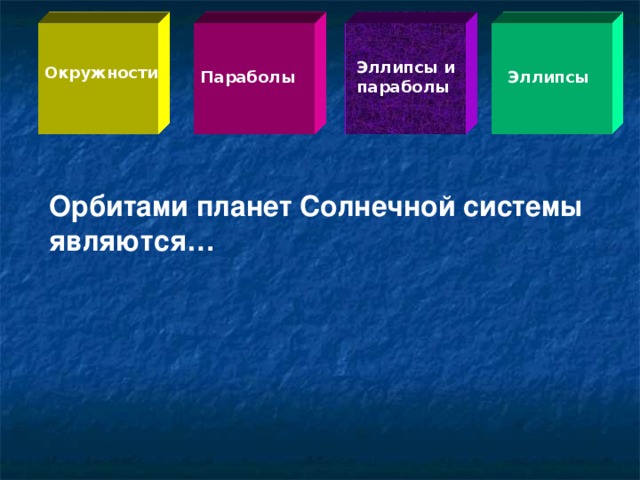 Окружности

Параболы

Эллипсы и параболы

Эллипсы

Орбитами планет Солнечной системы являются…